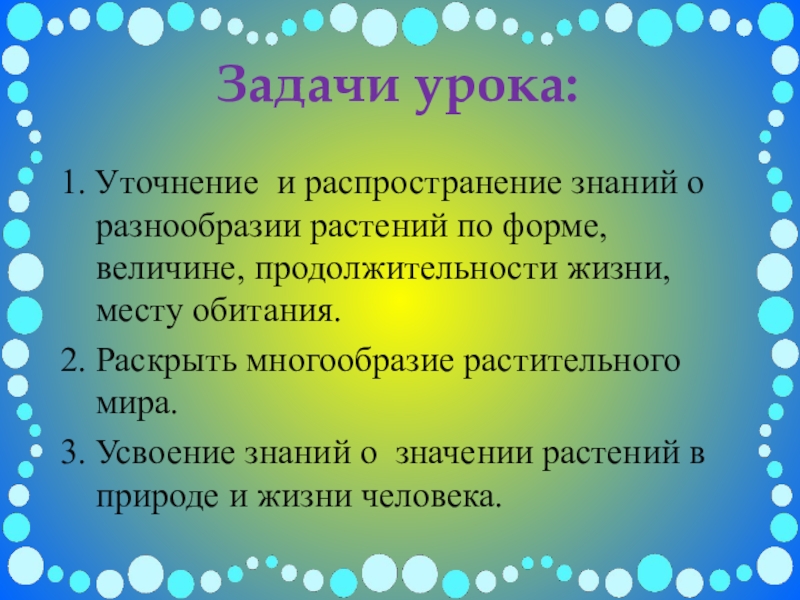 Задачи урока:

1. Уточнение и распространение знаний о разнообразии растений по форме, величине, продолжительности жизни, месту обитания.
2. Раскрыть многообразие растительного мира.
3. Усвоение знаний о значении растений в природе и жизни человека.